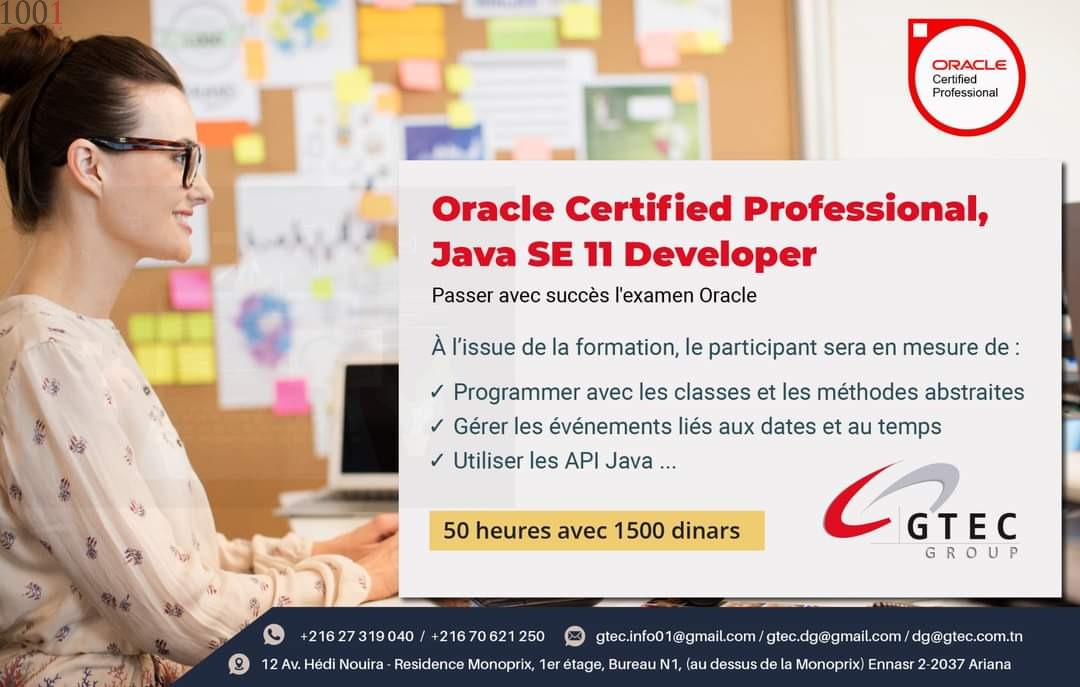 1001

ORACLE
Certified
Professional

Oracle Certified Professional, Java SE 11 Developer

Passer avec succès l'examen Oracle

À l'issue de la formation, le participant sera en mesure de :

✓ Programmer avec les classes et les méthodes abstraites
✓ Gérer les événements liés aux dates et au temps
✓ Utiliser les API Java ...

50 heures avec 1500 dinars

GTEC
GROUP

+216 27 319 040 / +216 70 621 250
gtec.info01@gmail.com / gtec.dg@gmail.com / dg@gtec.com.tn

12 Av. Hédi Nouira - Residence Monoprix, 1er étage, Bureau N1, (au dessus de la Monoprix) Ennasr 2-2037 Ariana